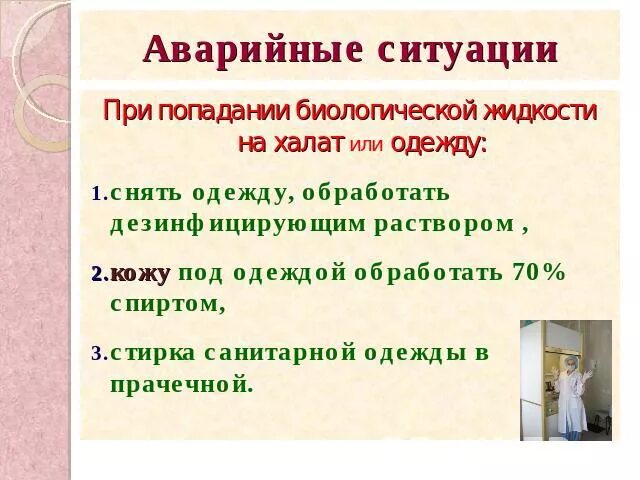 Аварийные ситуации

При попадании биологической жидкости на халат или одежду:

1. снять одежду, обработать дезинфицирующим раствором ,

2. кожу под одеждой обработать 70% спиртом,

3. стирка санитарной одежды в прачечной.